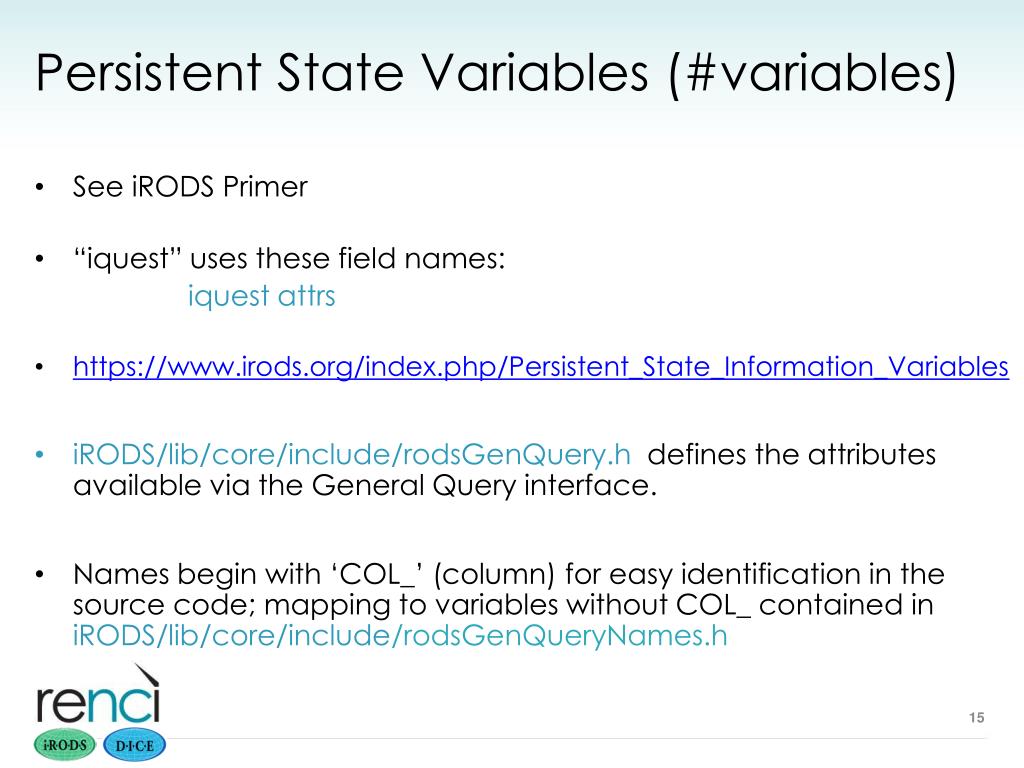 Persistent State Variables (#variables)

• See iRODS Primer

• “iquest” uses these field names:
iquest attrs

• https://www.irods.org/index.php/Persistent_State_Information_Variables

• iRODS/lib/core/include/rodsGenQuery.h defines the attributes available via the General Query interface.

• Names begin with ‘COL_’ (column) for easy identification in the source code; mapping to variables without COL_ contained in iRODS/lib/core/include/rodsGenQueryNames.h

renci
iRODS D·I·C·E

15